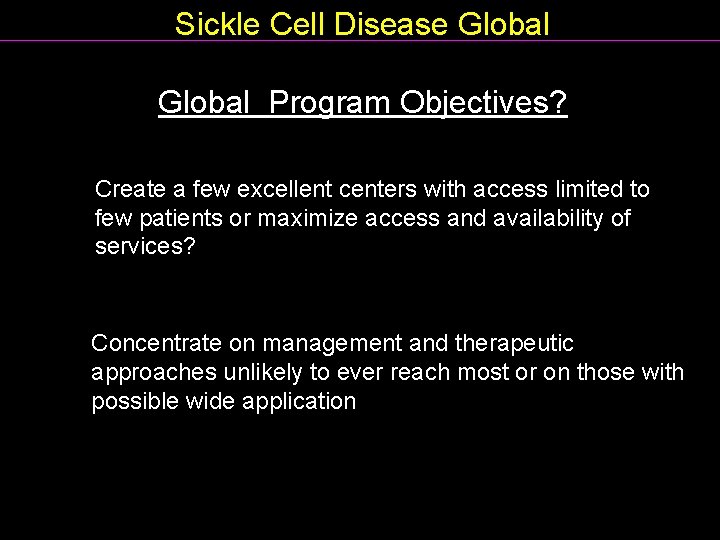 Sickle Cell Disease Global

Global  Program Objectives?

Create a few excellent centers with access limited to few patients or maximize access and availability of services?

Concentrate on management and therapeutic approaches unlikely to ever reach most or on those with possible wide application